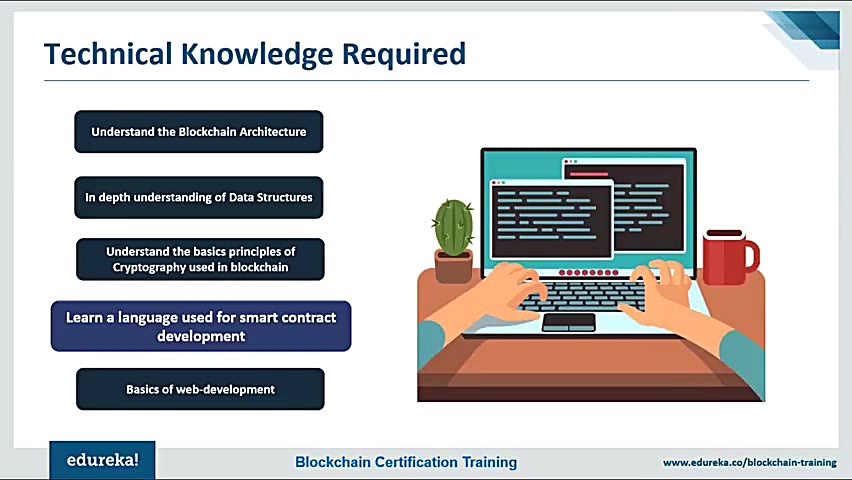 Technical Knowledge Required

Understand the Blockchain Architecture

In depth understanding of Data Structures

Understand the basics principles of Cryptography used in blockchain

Learn a language used for smart contract development

Basics of web-development

edureka!

Blockchain Certification Training

www.edureka.co/blockchain-training